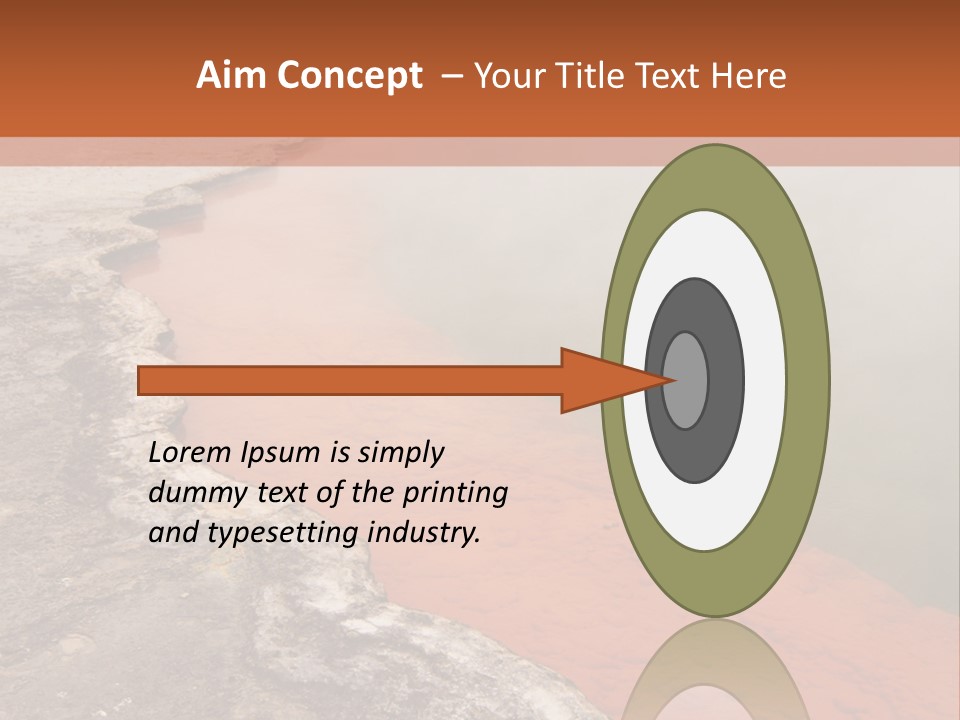 Aim Concept – Your Title Text Here

Lorem Ipsum is simply dummy text of the printing and typesetting industry.